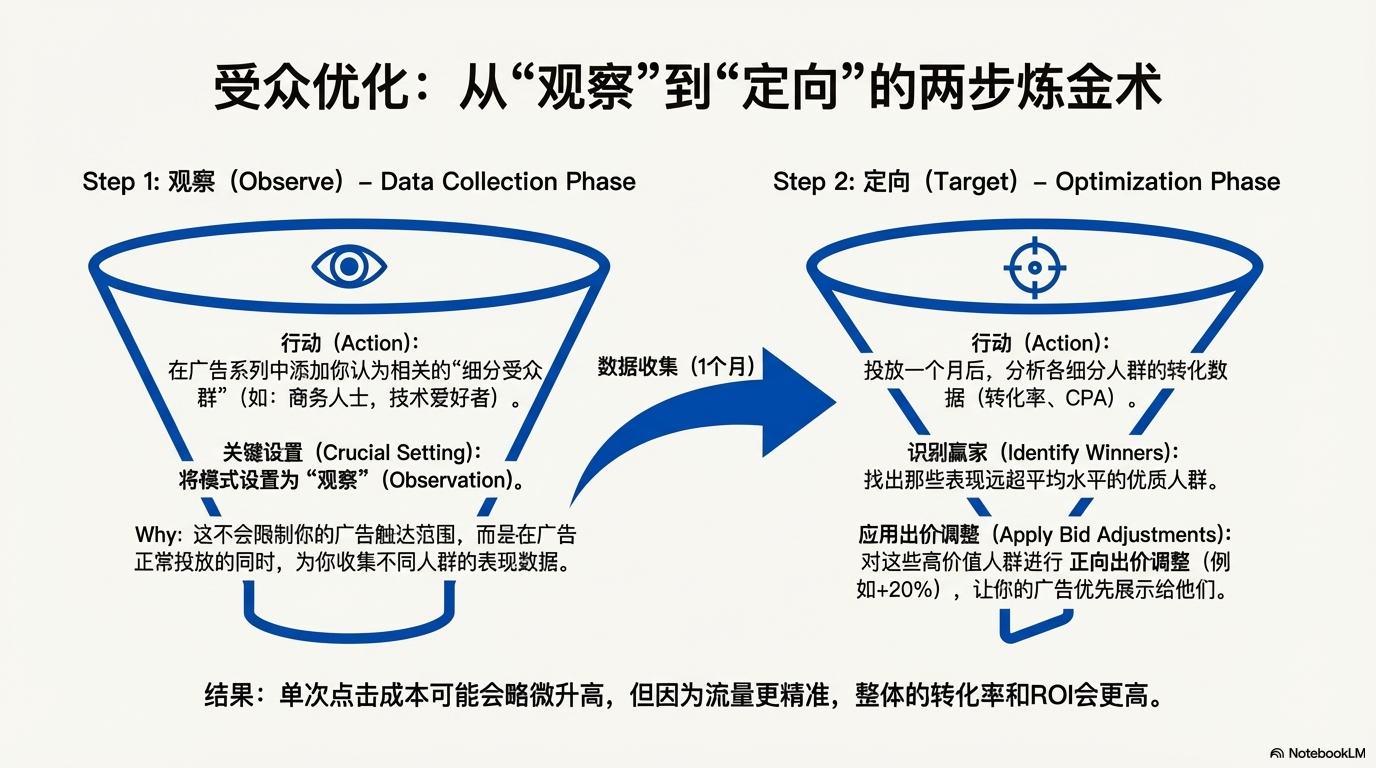 受众优化：从“观察”到“定向”的两步炼金术

Step 1: 观察（Observe）– Data Collection Phase

行动（Action）：
在广告系列中添加你认为相关的“细分受众群”（如：商务人士，技术爱好者）。

关键设置（Crucial Setting）：
将模式设置为“观察”（Observation）。

Why: 这不会限制你的广告触达范围，而是在广告正常投放的同时，为你收集不同人群的表现数据。

数据收集（1个月）

Step 2: 定向（Target）– Optimization Phase

行动（Action）：
投放一个月后，分析各细分人群的转化数据（转化率、CPA）。

识别赢家（Identify Winners）：
找出那些表现远超平均水平的优质人群。

应用出价调整（Apply Bid Adjustments）：
对这些高价值人群进行 正向出价调整（例如+20%），让你的广告优先展示给他们。

结果：单次点击成本可能会略微升高，但因为流量更精准，整体的转化率和ROI会更高。

NotebookLM